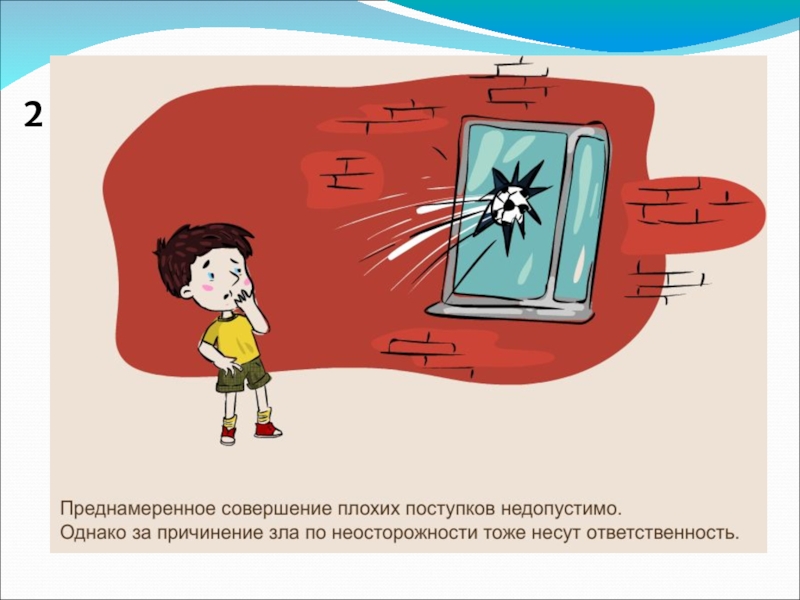 2

Преднамеренное совершение плохих поступков недопустимо.
Однако за причинение зла по неосторожности тоже несут ответственность.